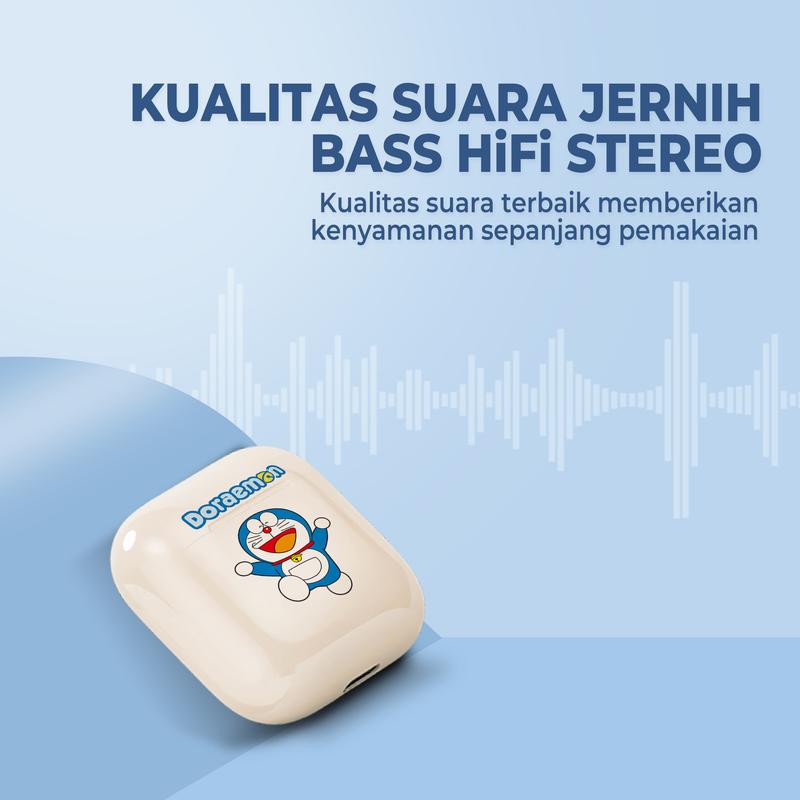 KUALITAS SUARA JERNIH
BASS HiFi STEREO

Kualitas suara terbaik memberikan kenyamanan sepanjang pemakaian

Doraemon